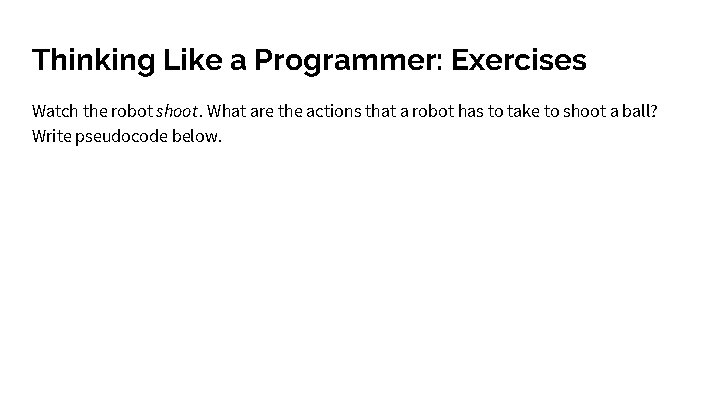 Thinking Like a Programmer: Exercises

Watch the robot shoot. What are the actions that a robot has to take to shoot a ball? Write pseudocode below.